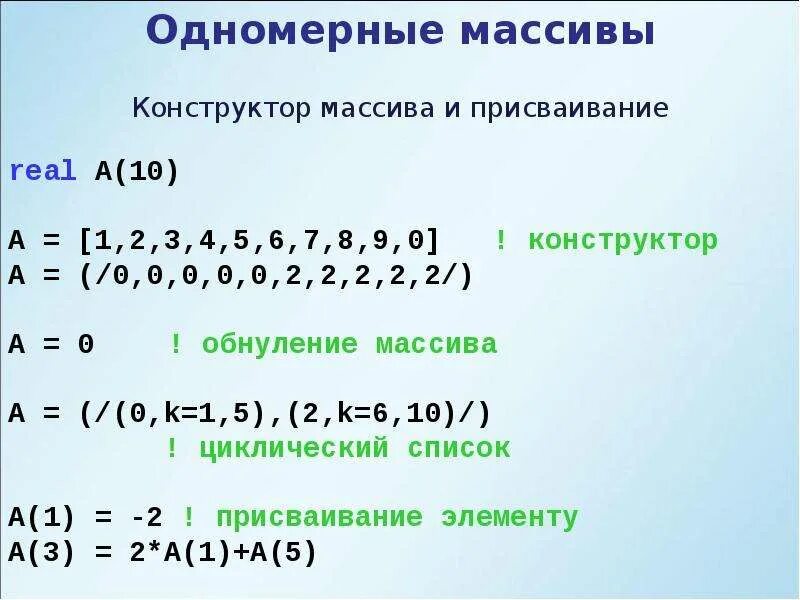 Одномерные массивы

Конструктор массива и присваивание

real A(10)

A = [1,2,3,4,5,6,7,8,9,0]   ! конструктор
A = (/0,0,0,0,0,2,2,2,2,2/)

A = 0    ! обнуление массива

A = (/(0,k=1,5),(2,k=6,10)/)
! циклический список

A(1) = -2 ! присваивание элементу
A(3) = 2*A(1)+A(5)